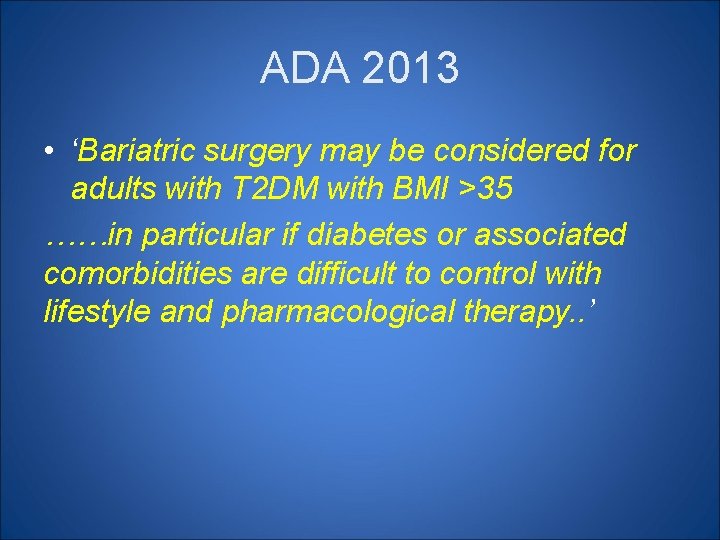 ADA 2013

• ‘Bariatric surgery may be considered for adults with T2DM with BMI >35

…….in particular if diabetes or associated comorbidities are difficult to control with lifestyle and pharmacological therapy..’